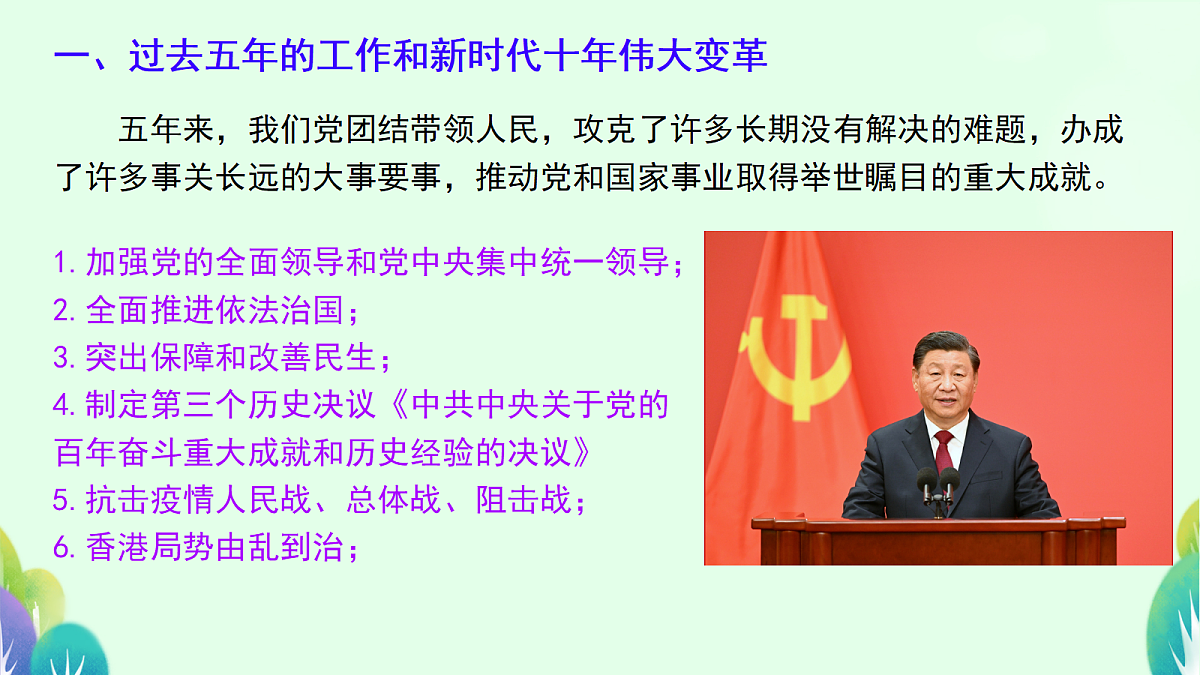 一、过去五年的工作和新时代十年伟大变革

五年来，我们党团结带领人民，攻克了许多长期没有解决的难题，办成了许多事关长远的大事要事，推动党和国家事业取得举世瞩目的重大成就。

1. 加强党的全面领导和党中央集中统一领导；
2. 全面推进依法治国；
3. 突出保障和改善民生；
4. 制定第三个历史决议《中共中央关于党的百年奋斗重大成就和历史经验的决议》
5. 抗击疫情人民战、总体战、阻击战；
6. 香港局势由乱到治；